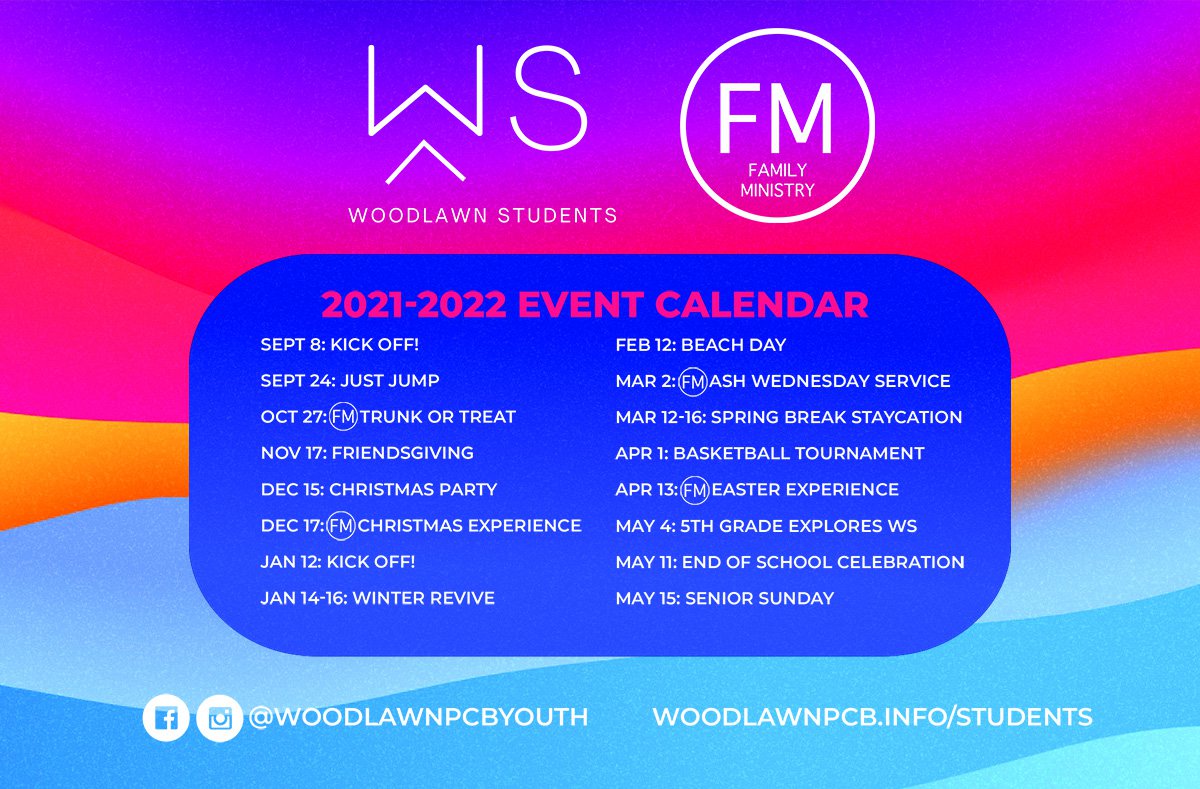 WS
WOODLAWN STUDENTS

FM
FAMILY MINISTRY

2021-2022 EVENT CALENDAR

SEPT 8: KICK OFF!
SEPT 24: JUST JUMP
OCT 27: FM TRUNK OR TREAT
NOV 17: FRIENDSGIVING
DEC 15: CHRISTMAS PARTY
DEC 17: FM CHRISTMAS EXPERIENCE
JAN 12: KICK OFF!
JAN 14-16: WINTER REVIVE

FEB 12: BEACH DAY
MAR 2: FM ASH WEDNESDAY SERVICE
MAR 12-16: SPRING BREAK STAYCATION
APR 1: BASKETBALL TOURNAMENT
APR 13: FM EASTER EXPERIENCE
MAY 4: 5TH GRADE EXPLORES WS
MAY 11: END OF SCHOOL CELEBRATION
MAY 15: SENIOR SUNDAY

@WOODLAWNPCBYOUTH
WOODLAWNPCB.INFO/STUDENTS